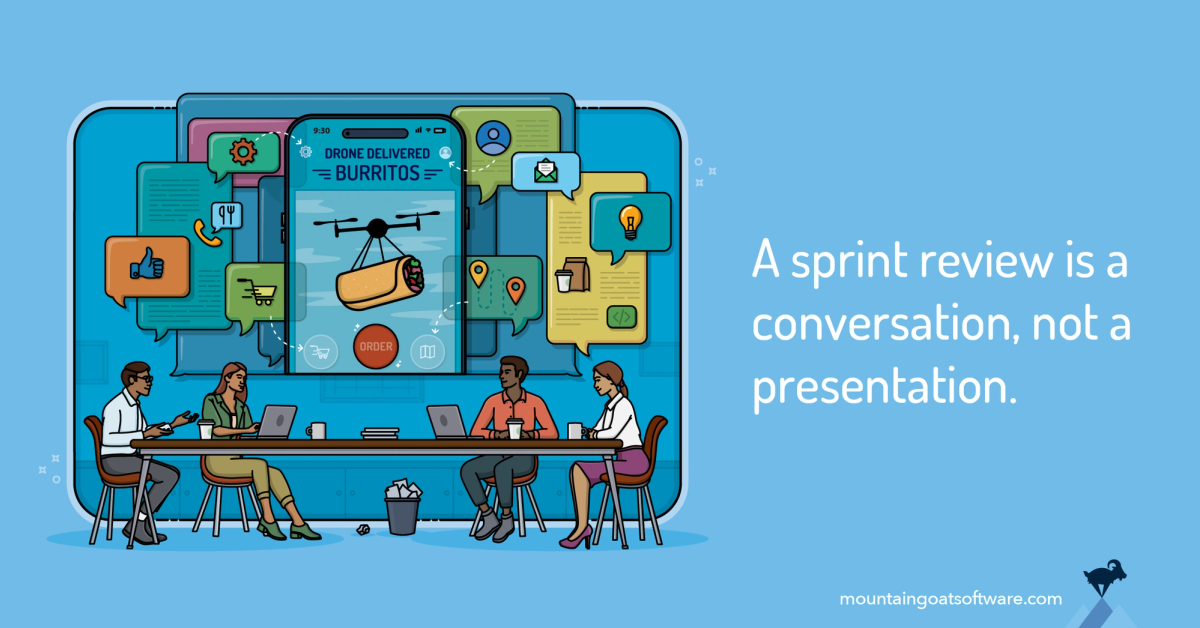 9:30

DRONE DELIVERED
BURRITOS

ORDER

A sprint review is a conversation, not a presentation.

mountaingoatsoftware.com